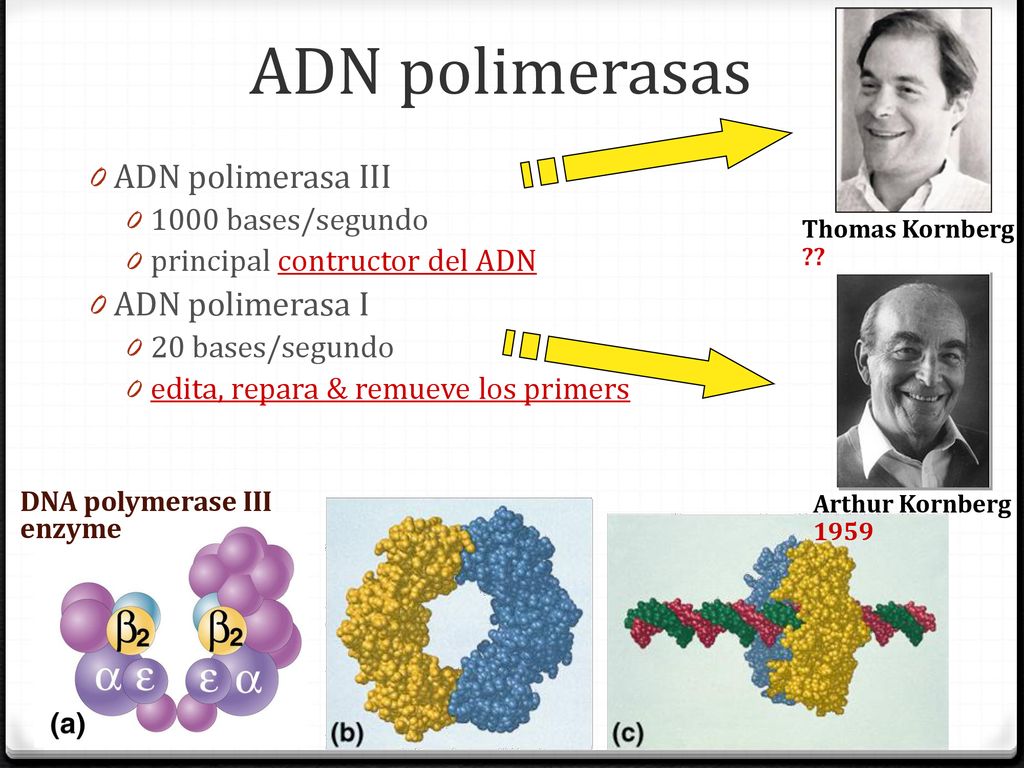 ADN polimerasas

0 ADN polimerasa III
0 1000 bases/segundo
0 principal contructor del ADN
0 ADN polimerasa I
0 20 bases/segundo
0 edita, repara & remueve los primers

Thomas Kornberg ??

Arthur Kornberg 1959

DNA polymerase III enzyme

$\beta_2$ $\beta_2$
$\alpha$ $\varepsilon$ $\varepsilon$ $\alpha$

(a)

(b)

(c)